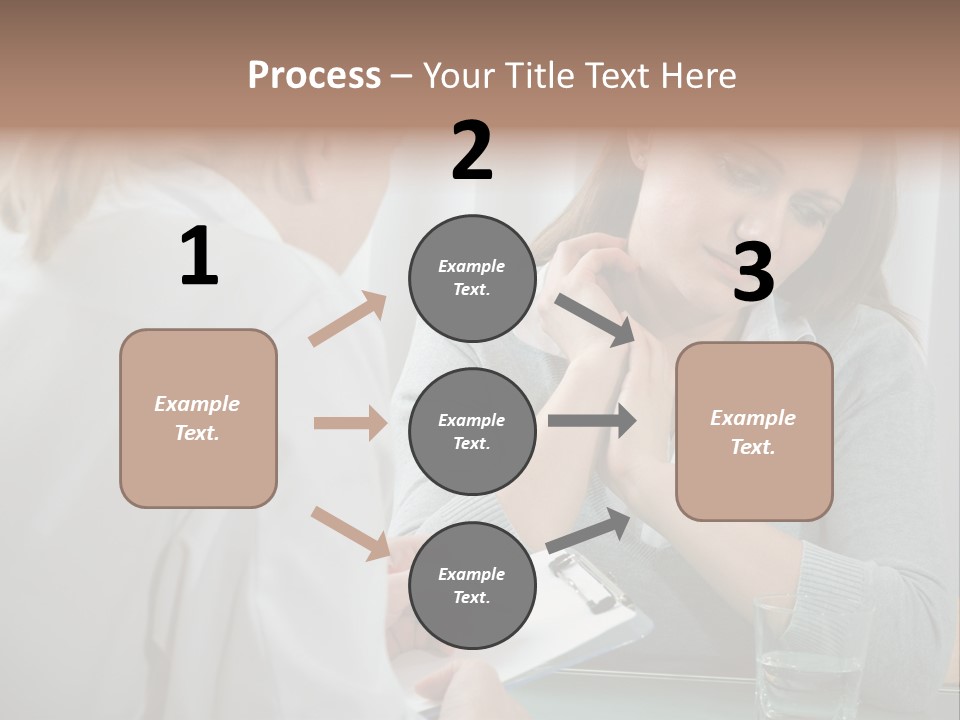 Process – Your Title Text Here

1

Example Text.

2

Example Text.

Example Text.

Example Text.

3

Example Text.